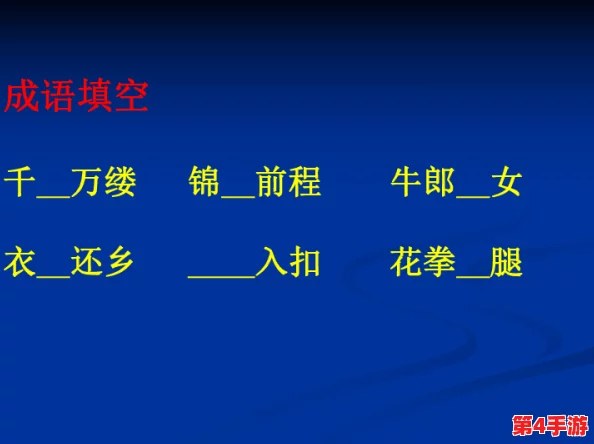 成语填空

千__万缕　锦__前程　牛郎__女

衣__还乡　____入扣　花拳__腿

第4手游